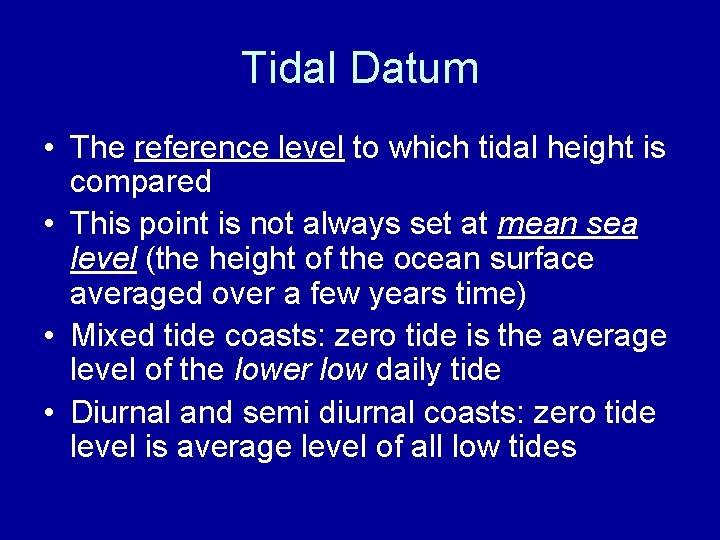 Tidal Datum

• The reference level to which tidal height is compared

• This point is not always set at mean sea level (the height of the ocean surface averaged over a few years time)

• Mixed tide coasts: zero tide is the average level of the lower low daily tide

• Diurnal and semi diurnal coasts: zero tide level is average level of all low tides